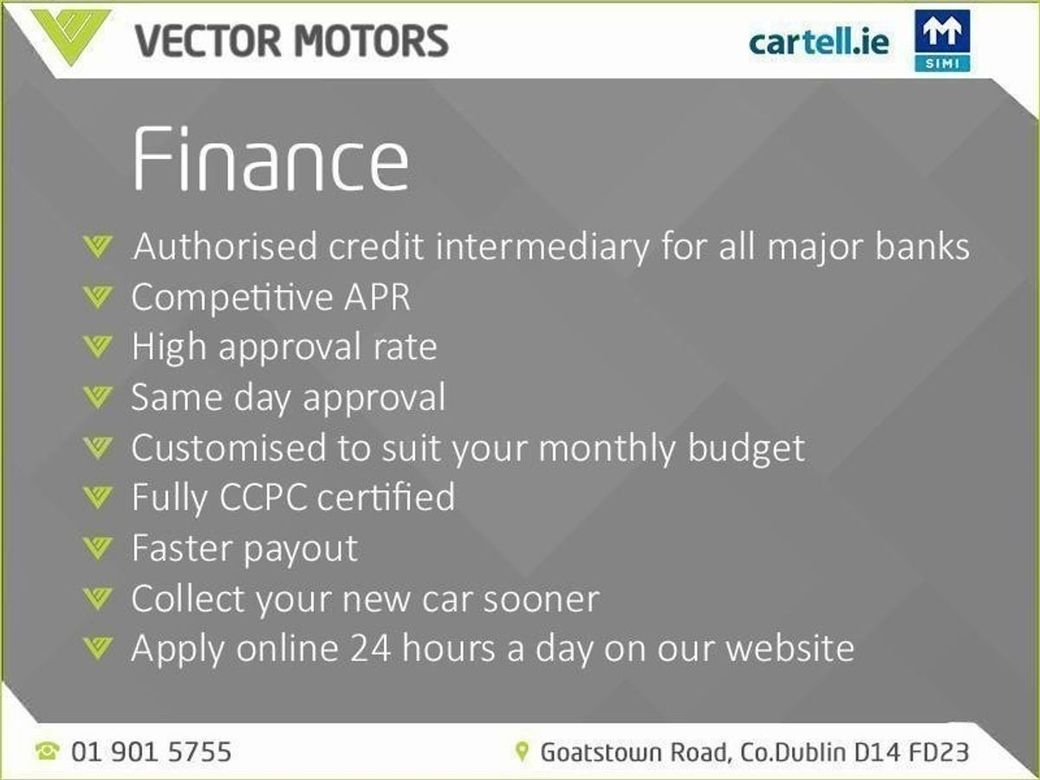 VECTOR MOTORS

cartell.ie

SIMI

Finance

Authorised credit intermediary for all major banks
Competitive APR
High approval rate
Same day approval
Customised to suit your monthly budget
Fully CCPC certified
Faster payout
Collect your new car sooner
Apply online 24 hours a day on our website

01 901 5755

Goatstown Road, Co.Dublin D14 FD23